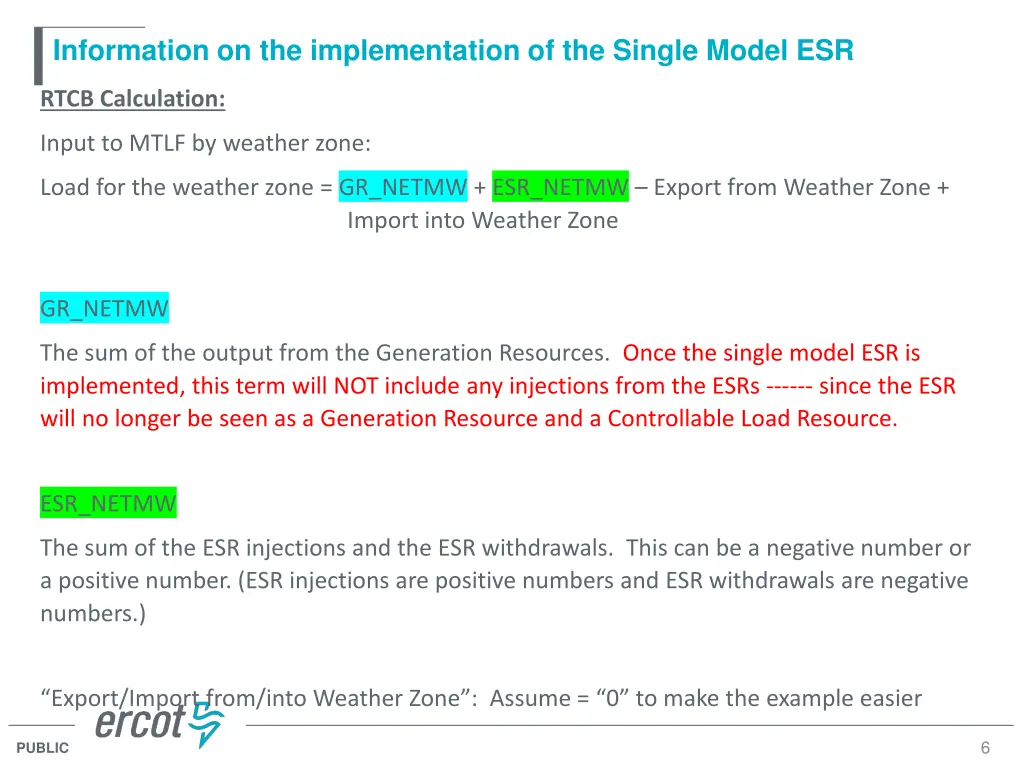 Information on the implementation of the Single Model ESR

RTCB Calculation:

Input to MTLF by weather zone:

Load for the weather zone = GR_NETMW + ESR_NETMW – Export from Weather Zone + Import into Weather Zone

GR_NETMW

The sum of the output from the Generation Resources. Once the single model ESR is implemented, this term will NOT include any injections from the ESRs ------ since the ESR will no longer be seen as a Generation Resource and a Controllable Load Resource.

ESR_NETMW

The sum of the ESR injections and the ESR withdrawals. This can be a negative number or a positive number. (ESR injections are positive numbers and ESR withdrawals are negative numbers.)

“Export/Import from/into Weather Zone”: Assume = “0” to make the example easier

ercot

PUBLIC

6